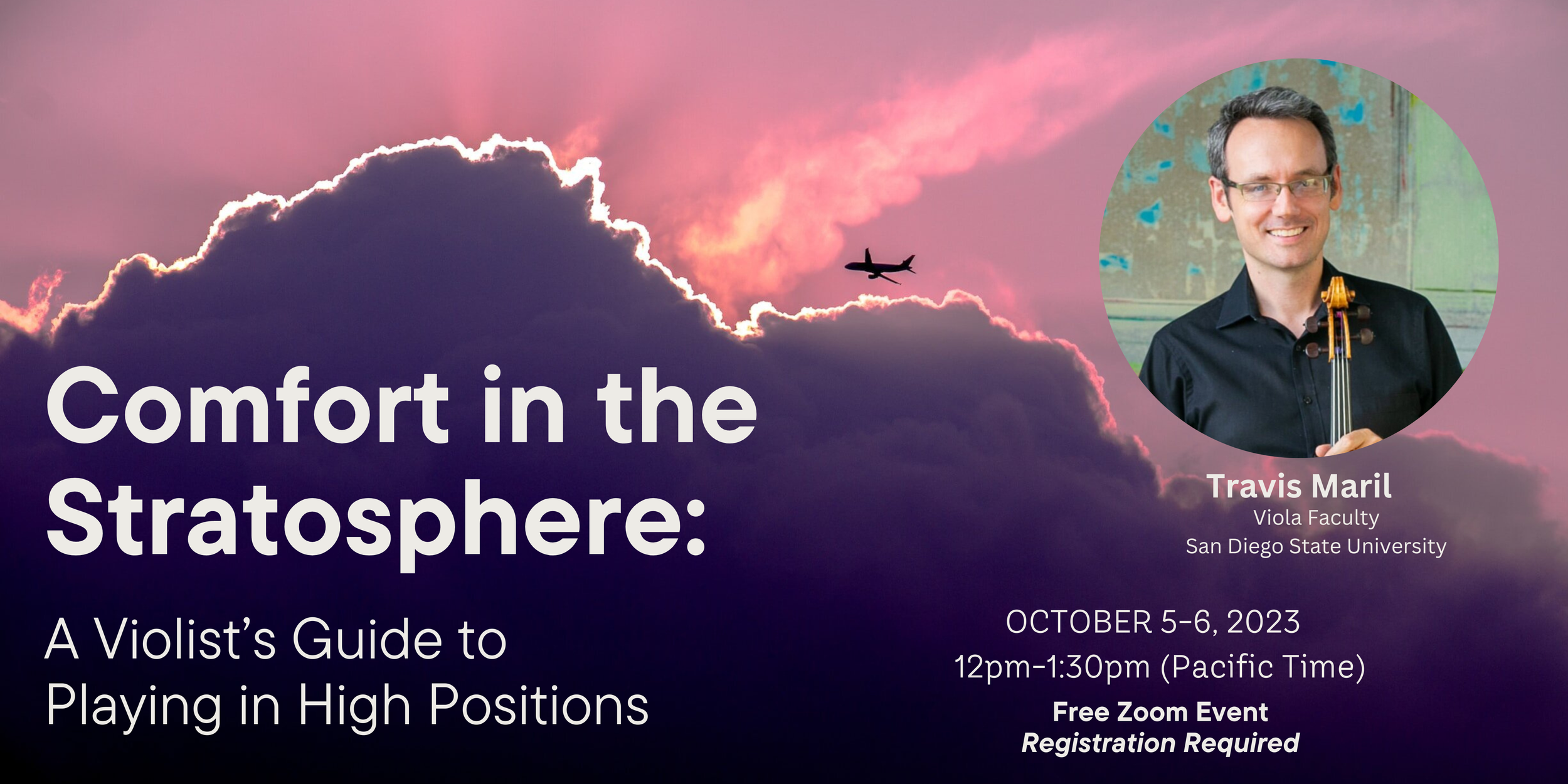 Comfort in the Stratosphere:

A Violist's Guide to Playing in High Positions

Travis Maril
Viola Faculty
San Diego State University

OCTOBER 5-6, 2023
12pm-1:30pm (Pacific Time)
Free Zoom Event
Registration Required